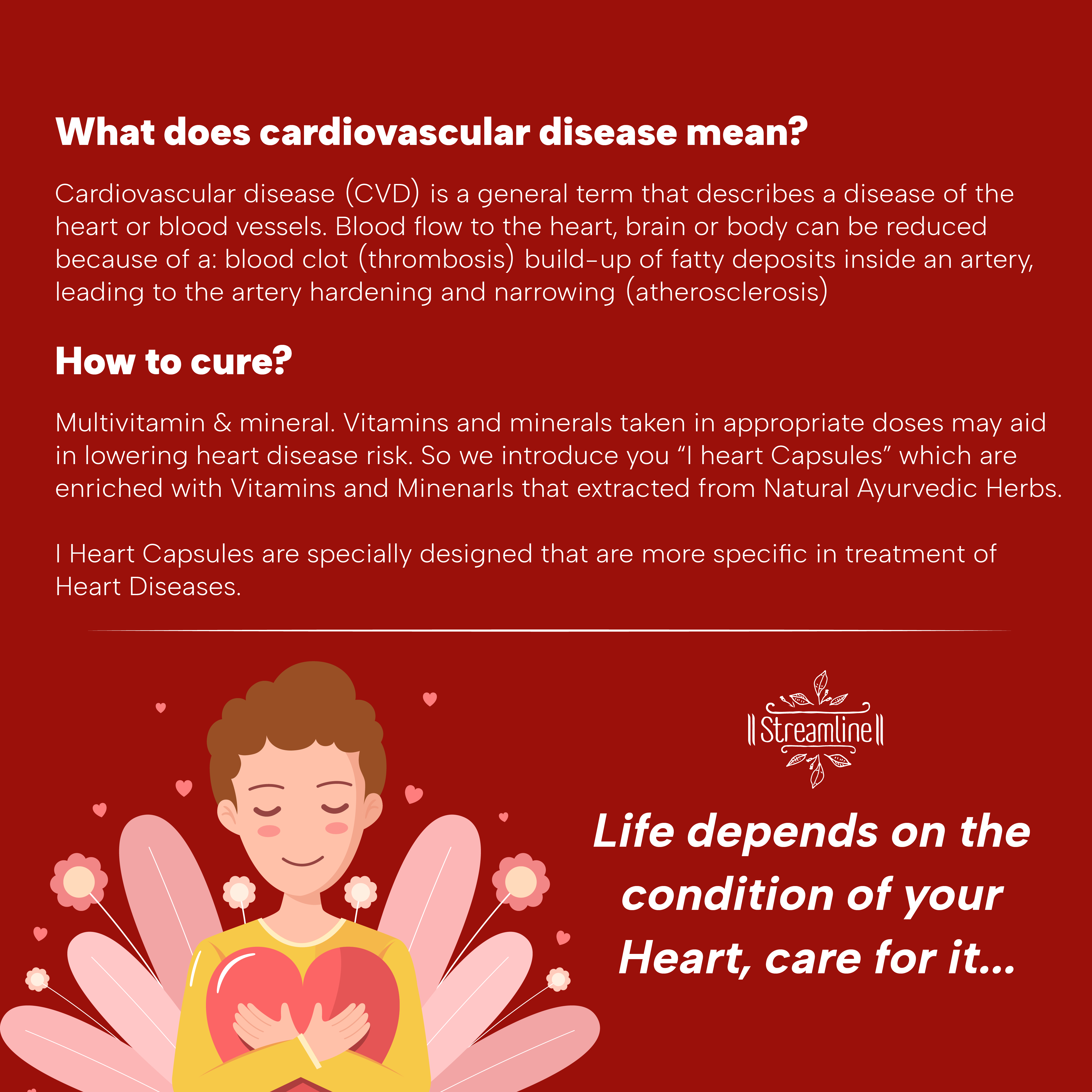 What does cardiovascular disease mean?

Cardiovascular disease (CVD) is a general term that describes a disease of the heart or blood vessels. Blood flow to the heart, brain or body can be reduced because of a: blood clot (thrombosis) build-up of fatty deposits inside an artery, leading to the artery hardening and narrowing (atherosclerosis)

How to cure?

Multivitamin & mineral. Vitamins and minerals taken in appropriate doses may aid in lowering heart disease risk. So we introduce you “I heart Capsules” which are enriched with Vitamins and Minenarls that extracted from Natural Ayurvedic Herbs.

I Heart Capsules are specially designed that are more specific in treatment of Heart Diseases.

Streamline

Life depends on the condition of your Heart, care for it...